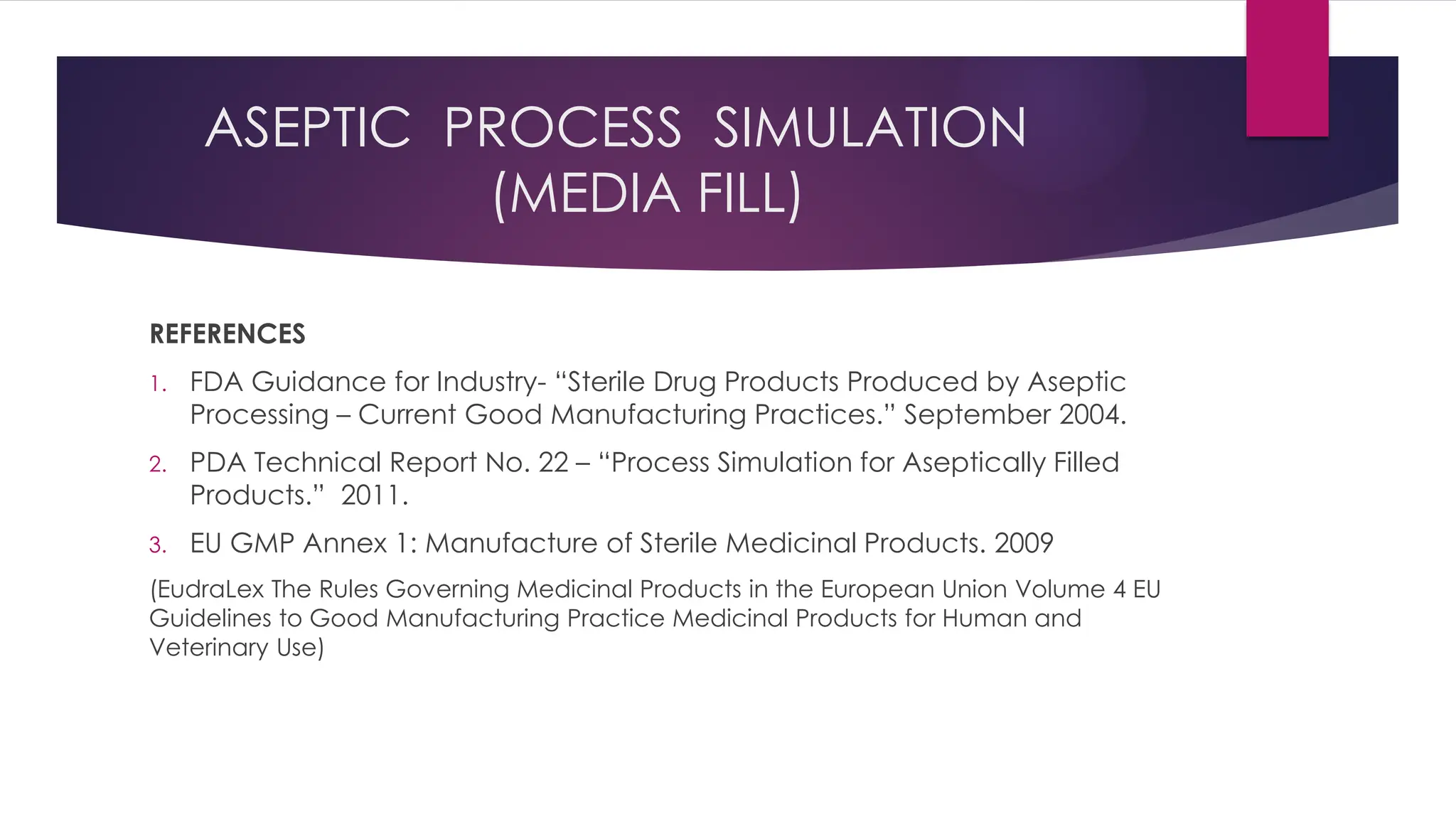 ASEPTIC PROCESS SIMULATION (MEDIA FILL)

REFERENCES

1. FDA Guidance for Industry- “Sterile Drug Products Produced by Aseptic Processing – Current Good Manufacturing Practices.” September 2004.

2. PDA Technical Report No. 22 – “Process Simulation for Aseptically Filled Products.” 2011.

3. EU GMP Annex 1: Manufacture of Sterile Medicinal Products. 2009

(EudraLex The Rules Governing Medicinal Products in the European Union Volume 4 EU Guidelines to Good Manufacturing Practice Medicinal Products for Human and Veterinary Use)